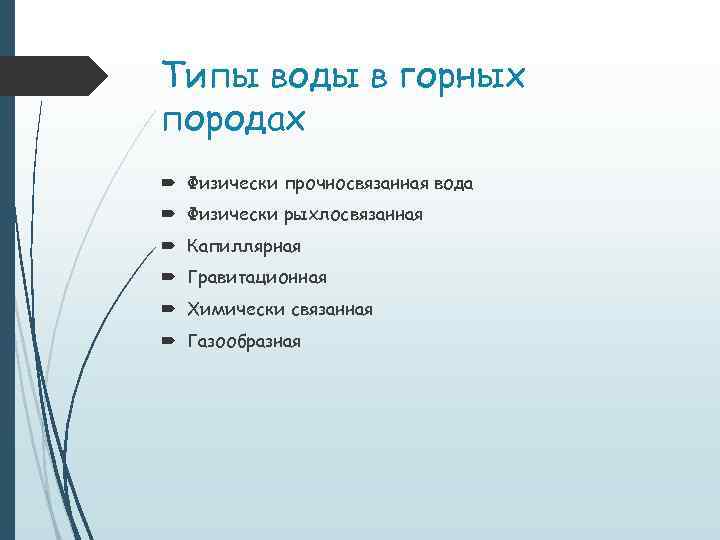 Типы воды в горных породах

Физически прочносвязанная вода

Физически рыхлосвязанная

Капиллярная

Гравитационная

Химически связанная

Газообразная